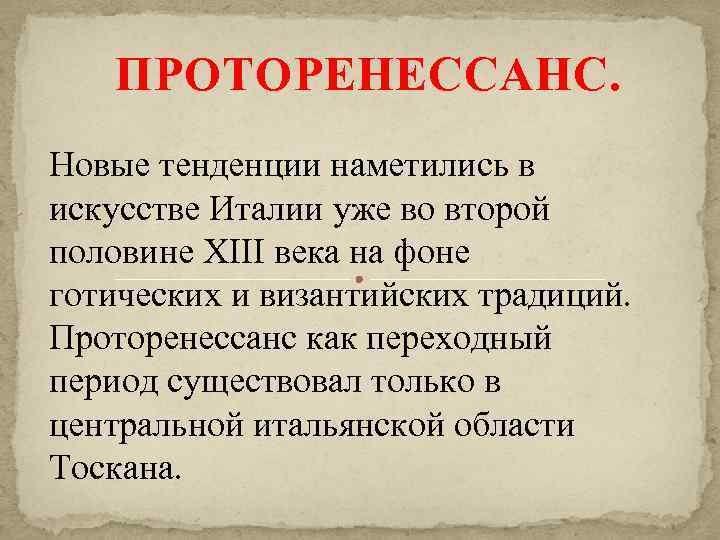 ПРОТОРЕНЕССАНС.

Новые тенденции наметились в искусстве Италии уже во второй половине XIII века на фоне готических и византийских традиций. Проторенессанс как переходный период существовал только в центральной итальянской области Тоскана.